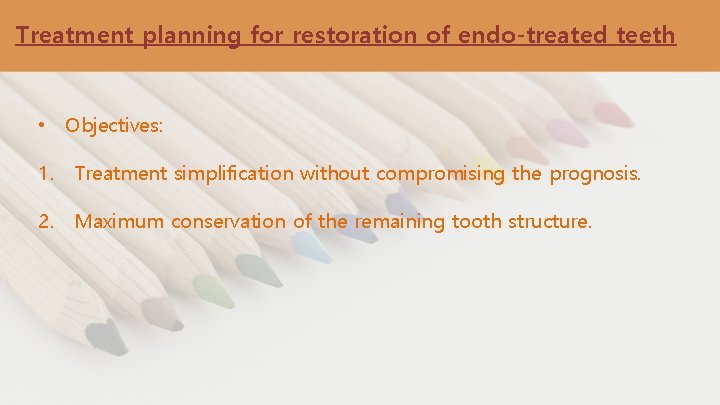 Treatment planning for restoration of endo-treated teeth

• Objectives:

1. Treatment simplification without compromising the prognosis.

2. Maximum conservation of the remaining tooth structure.